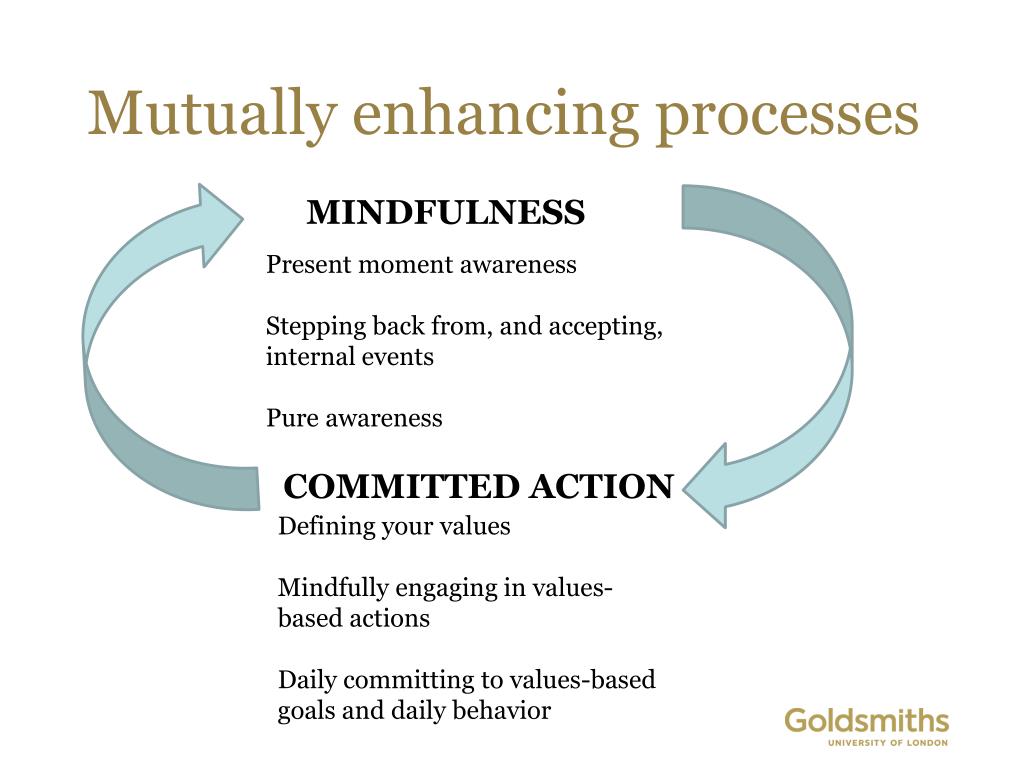 Mutually enhancing processes

MINDFULNESS

Present moment awareness

Stepping back from, and accepting, internal events

Pure awareness

COMMITTED ACTION

Defining your values

Mindfully engaging in values-based actions

Daily committing to values-based goals and daily behavior

Goldsmiths
UNIVERSITY OF LONDON